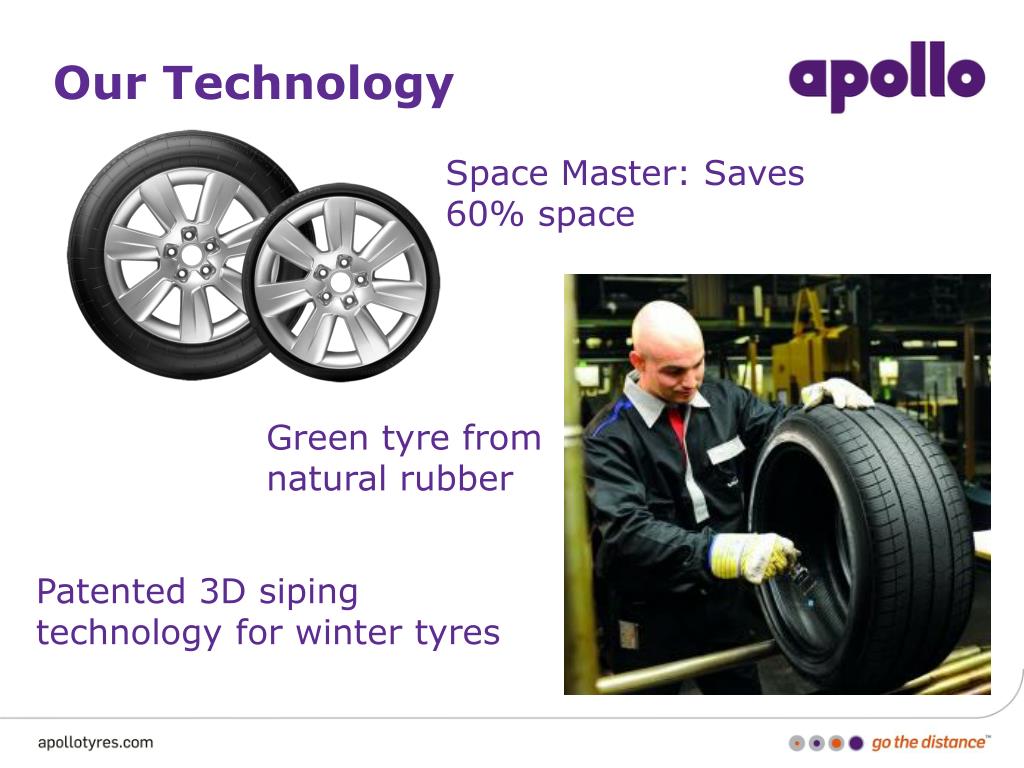 Our Technology

apollo

Space Master: Saves 60% space

Green tyre from natural rubber

Patented 3D siping technology for winter tyres

apollotyres.com

go the distance™